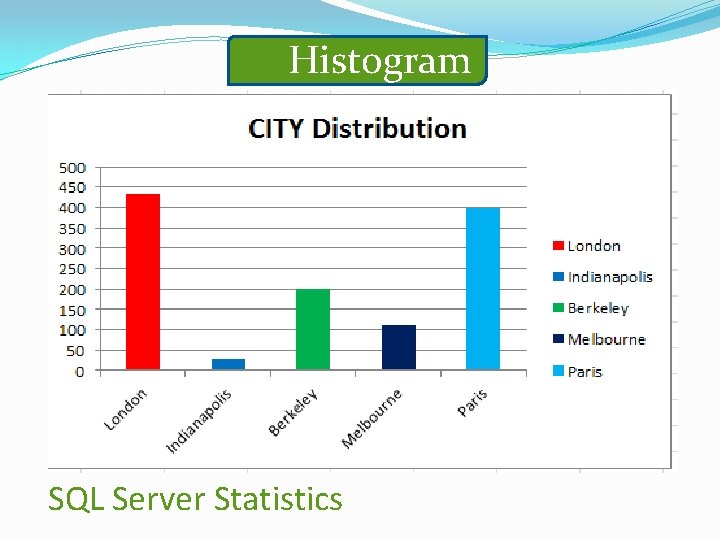 Histogram

CITY Distribution

500
450
400
350
300
250
200
150
100
50
0

London
Indianapolis
Berkeley
Melbourne
Paris

London
Indianapolis
Berkeley
Melbourne
Paris

SQL Server Statistics